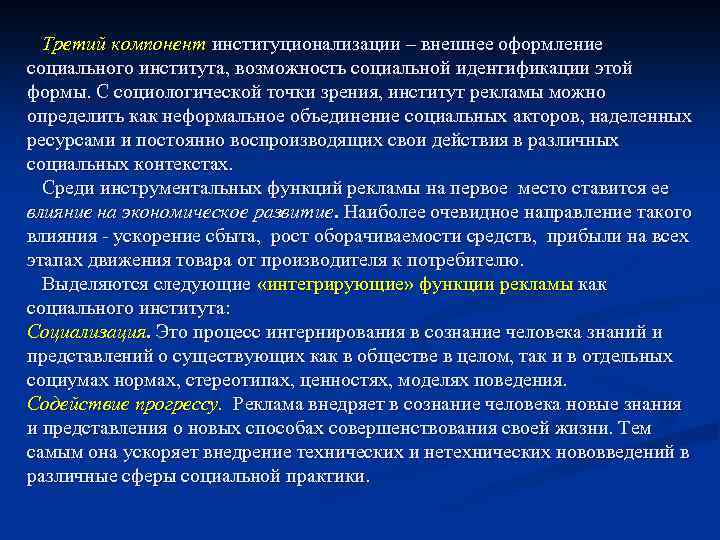 Третий компонент институционализации – внешнее оформление социального института, возможность социальной идентификации этой формы. С социологической точки зрения, институт рекламы можно определить как неформальное объединение социальных акторов, наделенных ресурсами и постоянно воспроизводящих свои действия в различных социальных контекстах.

Среди инструментальных функций рекламы на первое место ставится ее влияние на экономическое развитие. Наиболее очевидное направление такого влияния - ускорение сбыта, рост оборачиваемости средств, прибыли на всех этапах движения товара от производителя к потребителю.

Выделяются следующие «интегрирующие» функции рекламы как социального института:
Социализация. Это процесс интернирования в сознание человека знаний и представлений о существующих как в обществе в целом, так и в отдельных социумах нормах, стереотипах, ценностях, моделях поведения.
Содействие прогрессу. Реклама внедряет в сознание человека новые знания и представления о новых способах совершенствования своей жизни. Тем самым она ускоряет внедрение технических и нетехнических нововведений в различные сферы социальной практики.